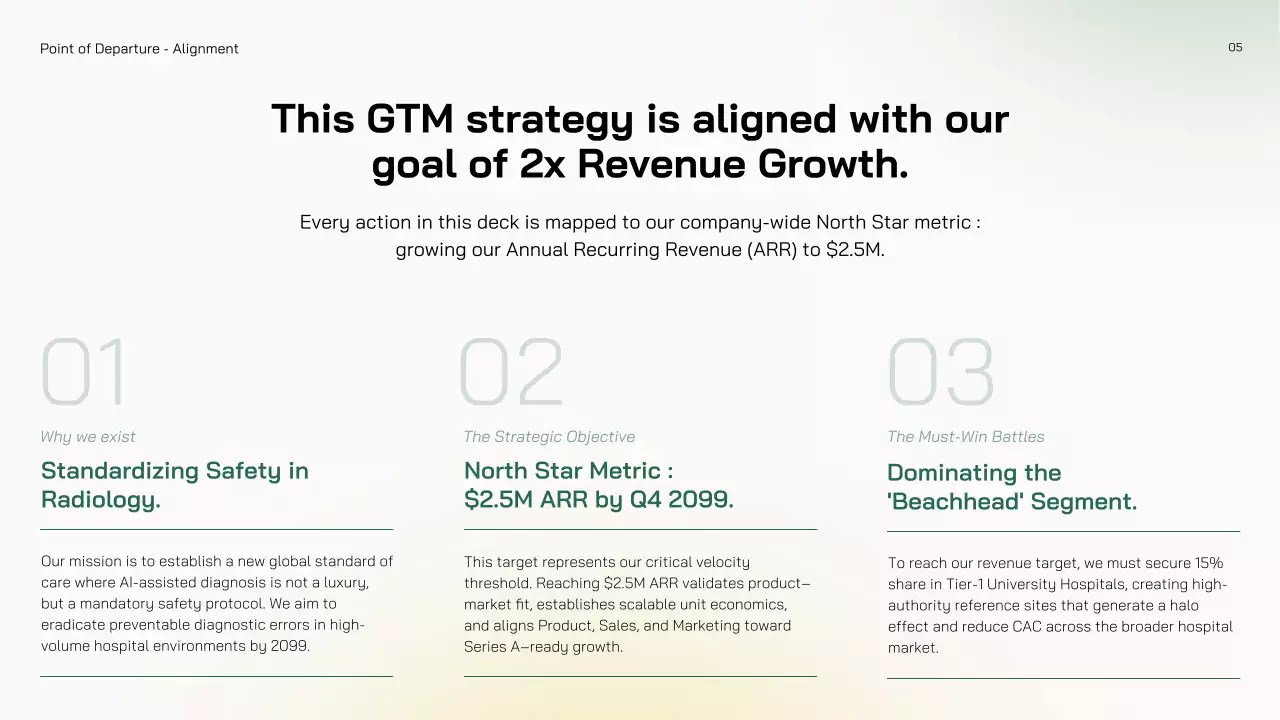 Point of Departure - Alignment

05

This GTM strategy is aligned with our goal of 2x Revenue Growth.

Every action in this deck is mapped to our company-wide North Star metric : growing our Annual Recurring Revenue (ARR) to $2.5M.

01

Why we exist

Standardizing Safety in Radiology.

Our mission is to establish a new global standard of care where AI-assisted diagnosis is not a luxury, but a mandatory safety protocol. We aim to eradicate preventable diagnostic errors in high-volume hospital environments by 2099.

02

The Strategic Objective

North Star Metric : $2.5M ARR by Q4 2099.

This target represents our critical velocity threshold. Reaching $2.5M ARR validates product–market fit, establishes scalable unit economics, and aligns Product, Sales, and Marketing toward Series A–ready growth.

03

The Must-Win Battles

Dominating the 'Beachhead' Segment.

To reach our revenue target, we must secure 15% share in Tier-1 University Hospitals, creating high-authority reference sites that generate a halo effect and reduce CAC across the broader hospital market.